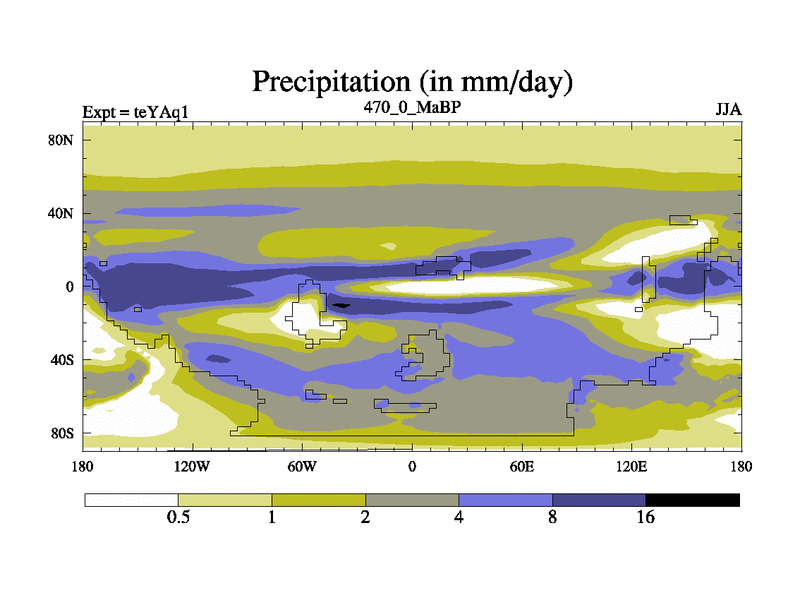 Precipitation (in mm/day)

Expt = teYAq1

470_0_MaBP

JJA

80N

40N

0

40S

80S

180

120W

60W

0

60E

120E

180

0.5

1

2

4

8

16